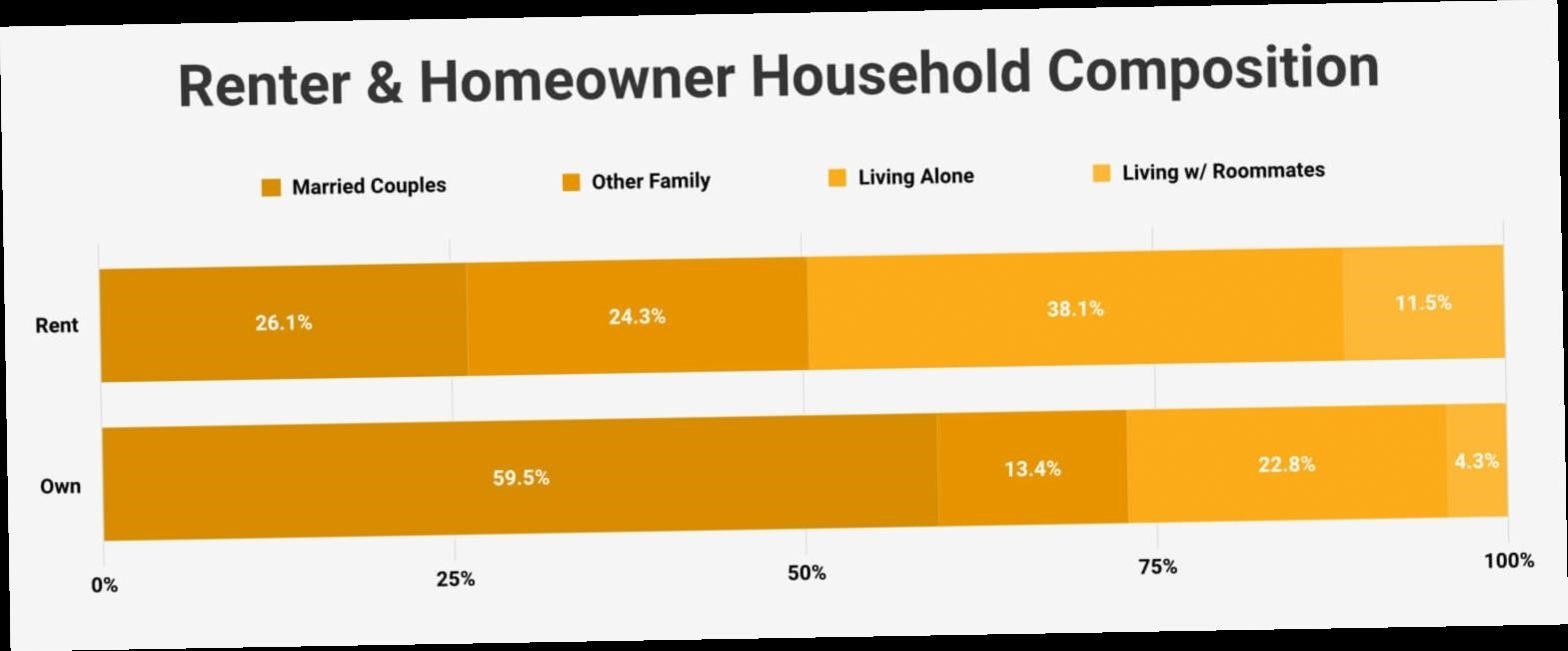 Renter & Homeowner Household Composition

Married Couples
Other Family
Living Alone
Living w/ Roommates

Rent
26.1%
24.3%
38.1%
11.5%

Own
59.5%
13.4%
22.8%
4.3%

0%
25%
50%
75%
100%